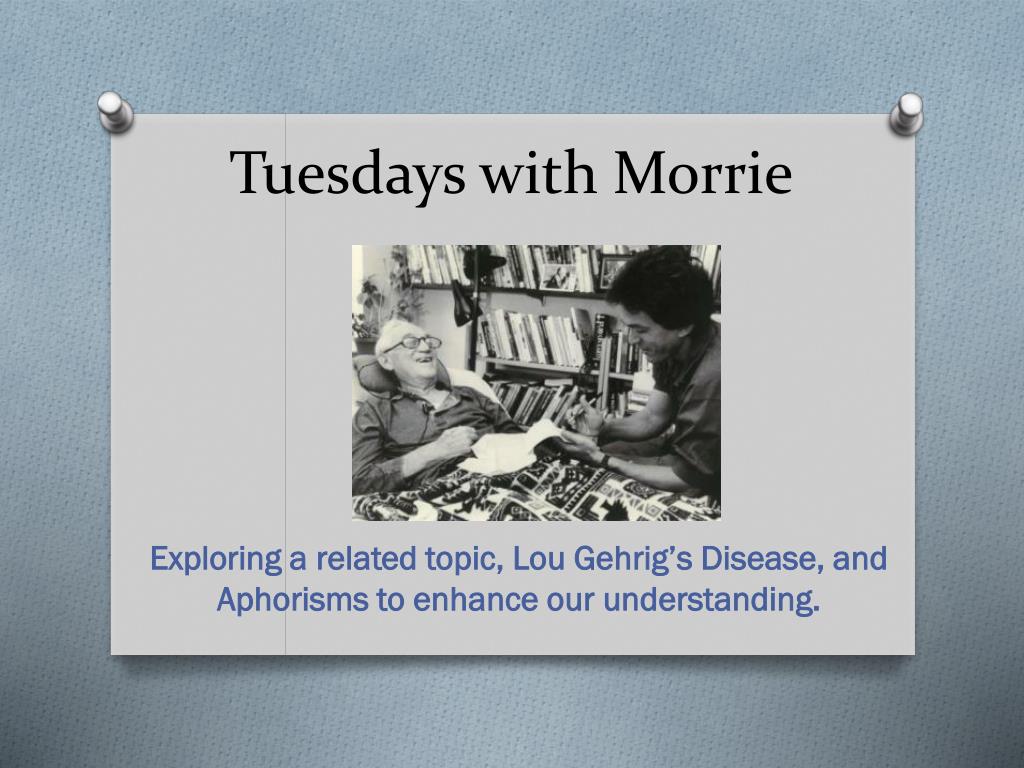 Tuesdays with Morrie

Exploring a related topic, Lou Gehrig's Disease, and Aphorisms to enhance our understanding.